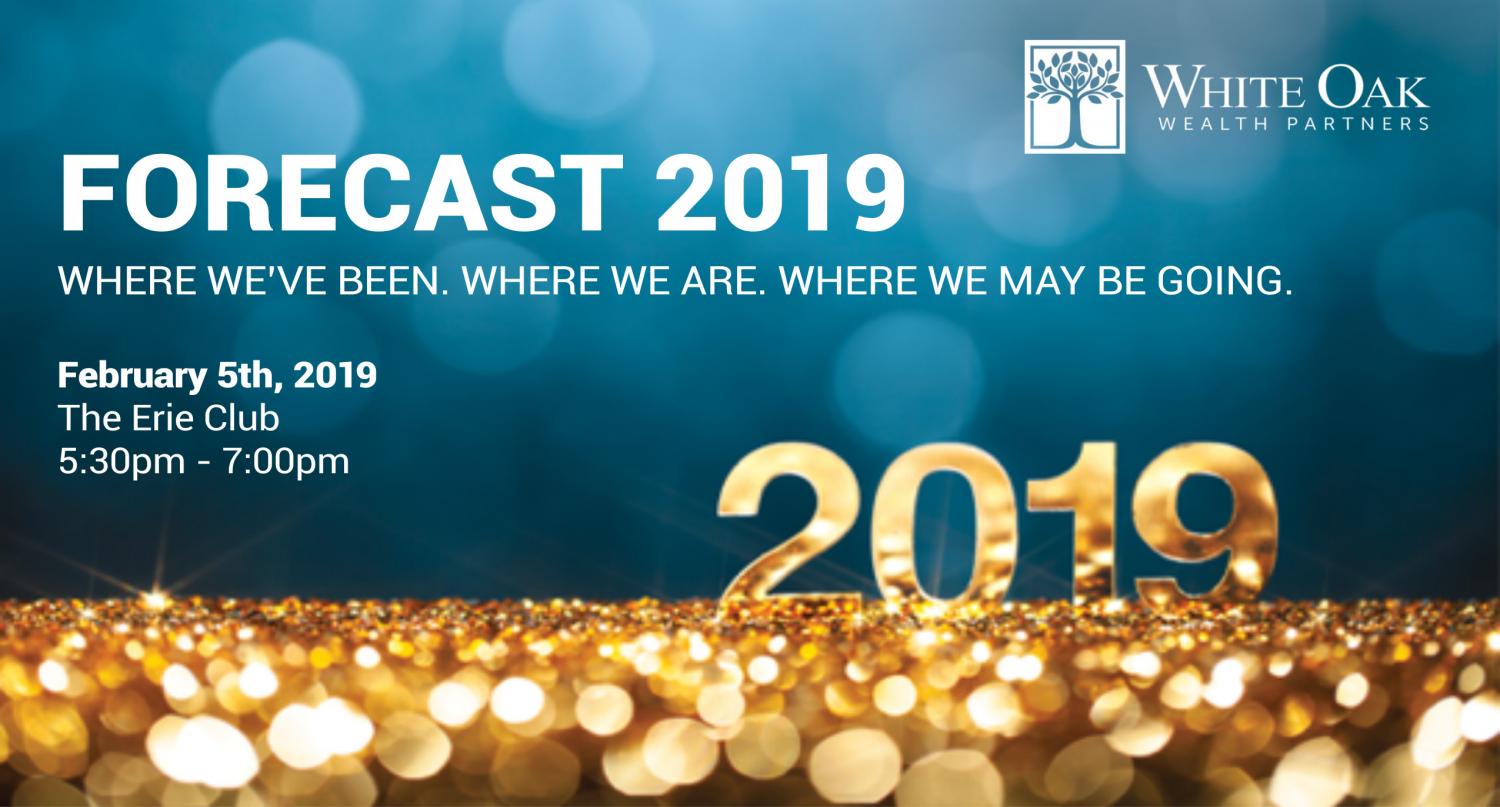 WHITE OAK
WEALTH PARTNERS

FORECAST 2019

WHERE WE'VE BEEN. WHERE WE ARE. WHERE WE MAY BE GOING.

February 5th, 2019
The Erie Club
5:30pm - 7:00pm

2019